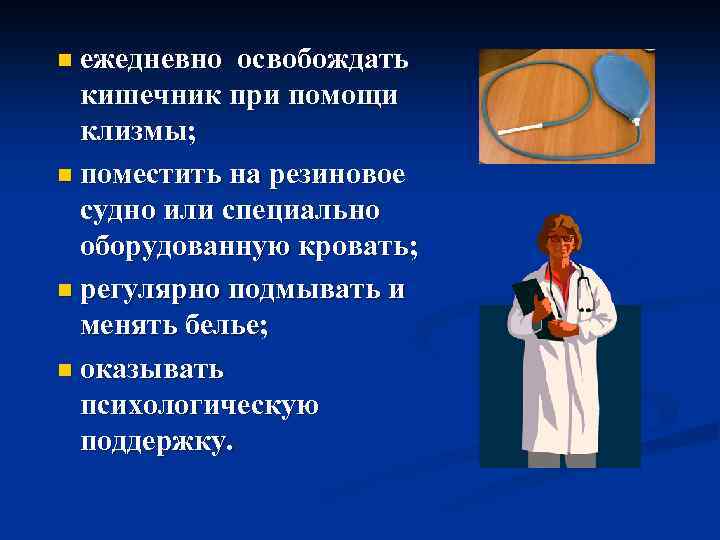 - ежедневно освобождать кишечник при помощи клизмы;
- поместить на резиновое судно или специально оборудованную кровать;
- регулярно подмывать и менять белье;
- оказывать психологическую поддержку.